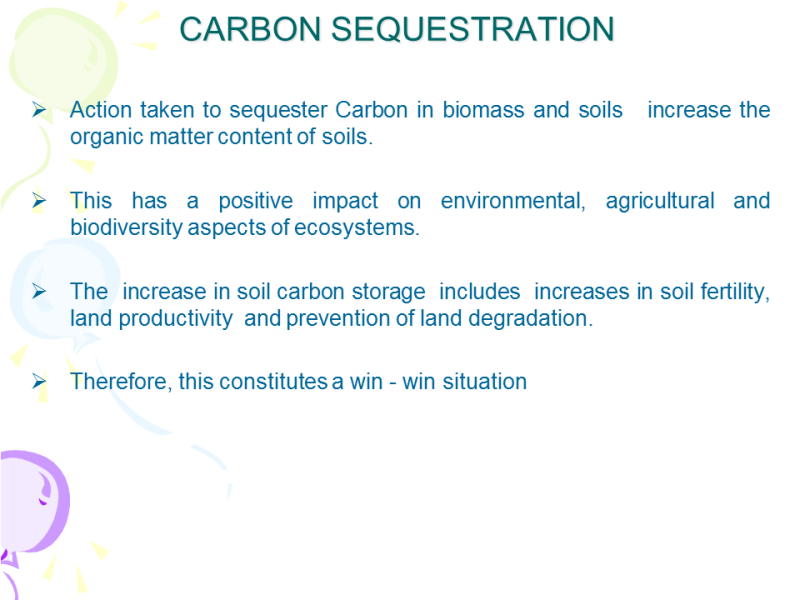 CARBON SEQUESTRATION

➢ Action taken to sequester Carbon in biomass and soils increase the organic matter content of soils.

➢ This has a positive impact on environmental, agricultural and biodiversity aspects of ecosystems.

➢ The increase in soil carbon storage includes increases in soil fertility, land productivity and prevention of land degradation.

➢ Therefore, this constitutes a win - win situation